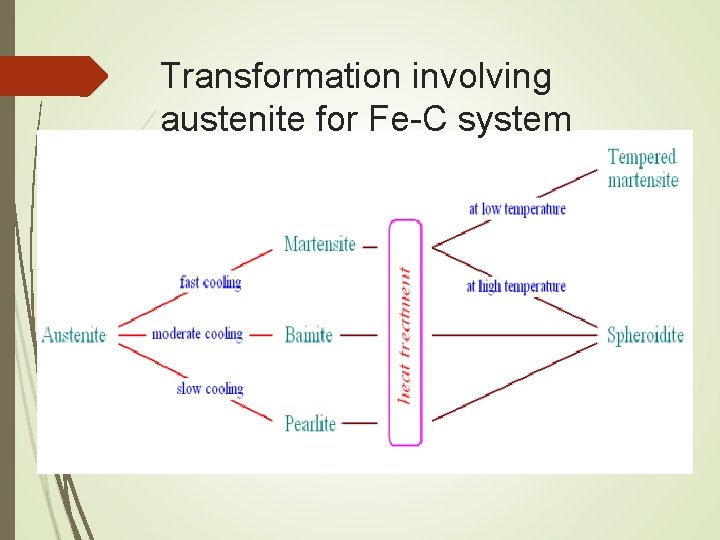 Transformation involving austenite for Fe-C system

Austenite

fast cooling

moderate cooling

slow cooling

Martensite

Bainite

Pearlite

heat treatment

at low temperature

at high temperature

Tempered martensite

Spheroidite